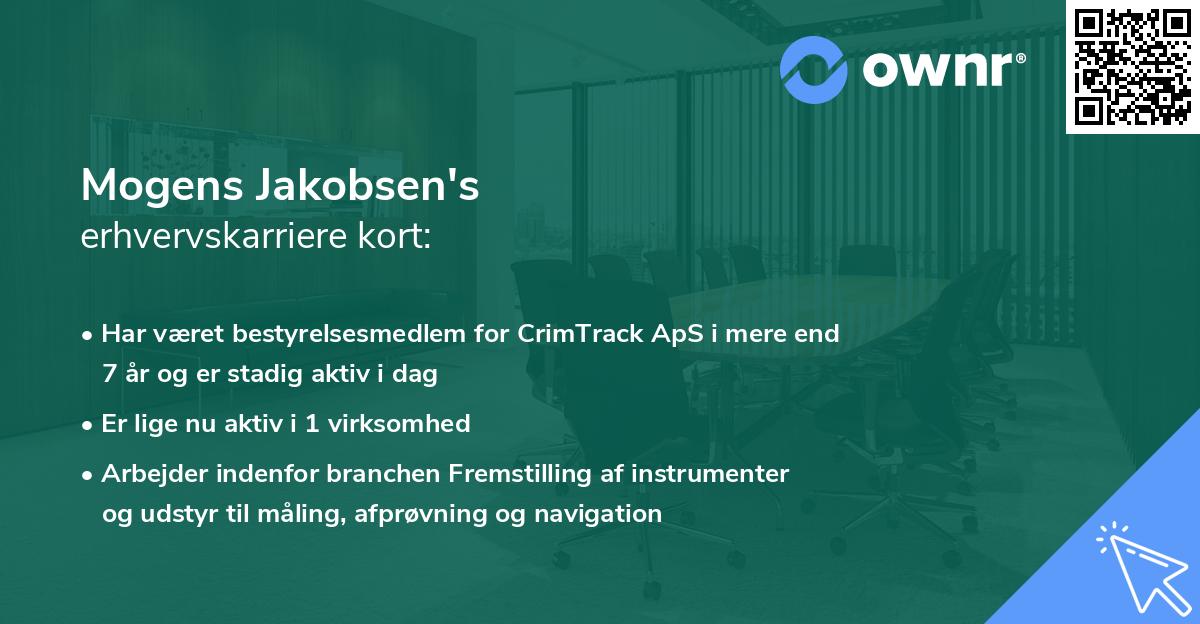 ownr®

Mogens Jakobsen's
erhvervskarriere kort:

• Har været bestyrelsesmedlem for CrimTrack ApS i mere end 7 år og er stadig aktiv i dag
• Er lige nu aktiv i 1 virksomhed
• Arbejder indenfor branchen Fremstilling af instrumenter og udstyr til måling, afprøvning og navigation